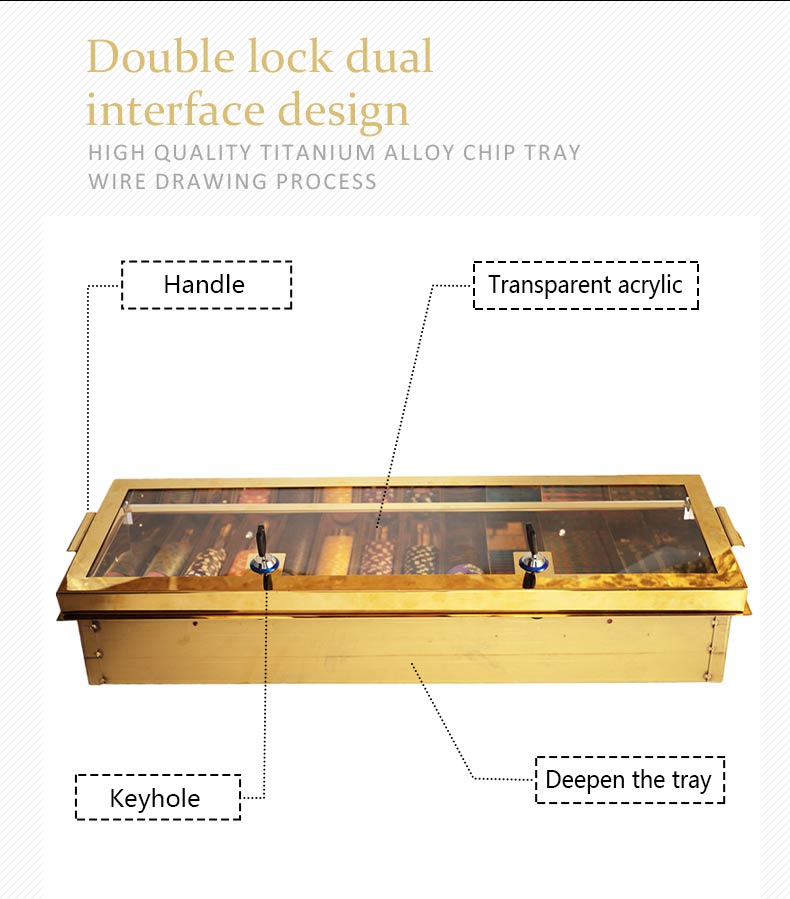 Double lock dual interface design

HIGH QUALITY TITANIUM ALLOY CHIP TRAY WIRE DRAWING PROCESS

Handle

Transparent acrylic

Keyhole

Deepen the tray